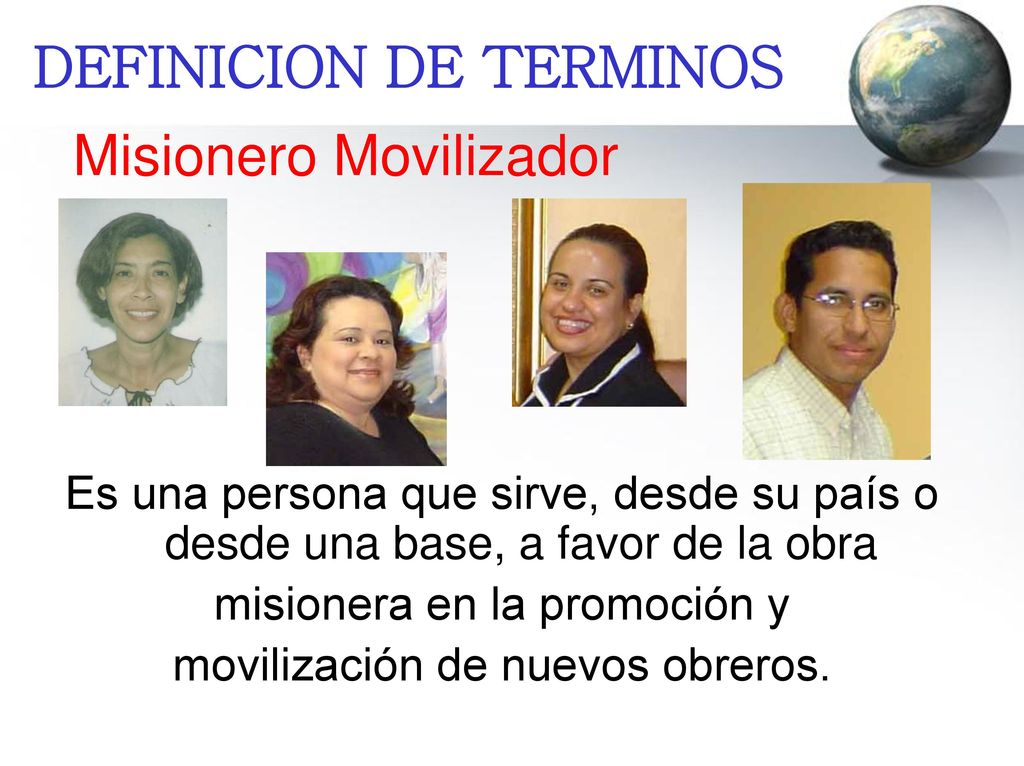 DEFINICION DE TERMINOS

Misionero Movilizador

Es una persona que sirve, desde su país o desde una base, a favor de la obra misionera en la promoción y movilización de nuevos obreros.